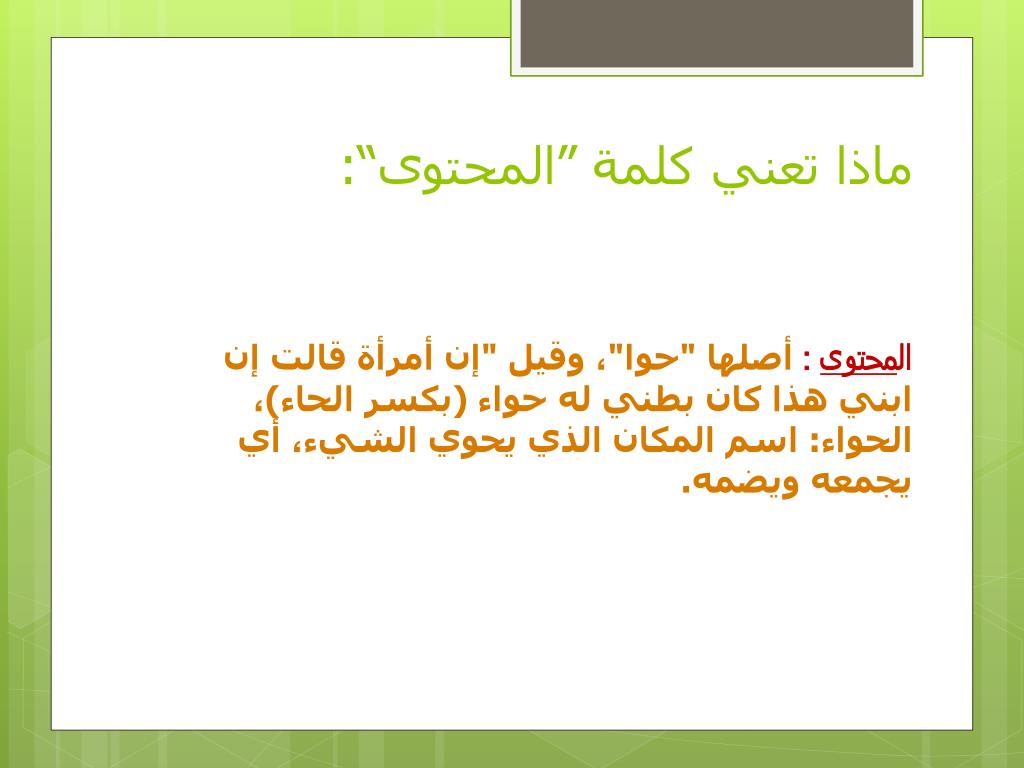 ماذا تعني كلمة ”المحتوى“:

المحتوى : أصلها "حوا"، وقيل "إن أمرأة قالت إن ابني هذا كان بطني له حواء (بكسر الحاء)، الحواء: اسم المكان الذي يحوي الشيء، أي يجمعه ويضمه.